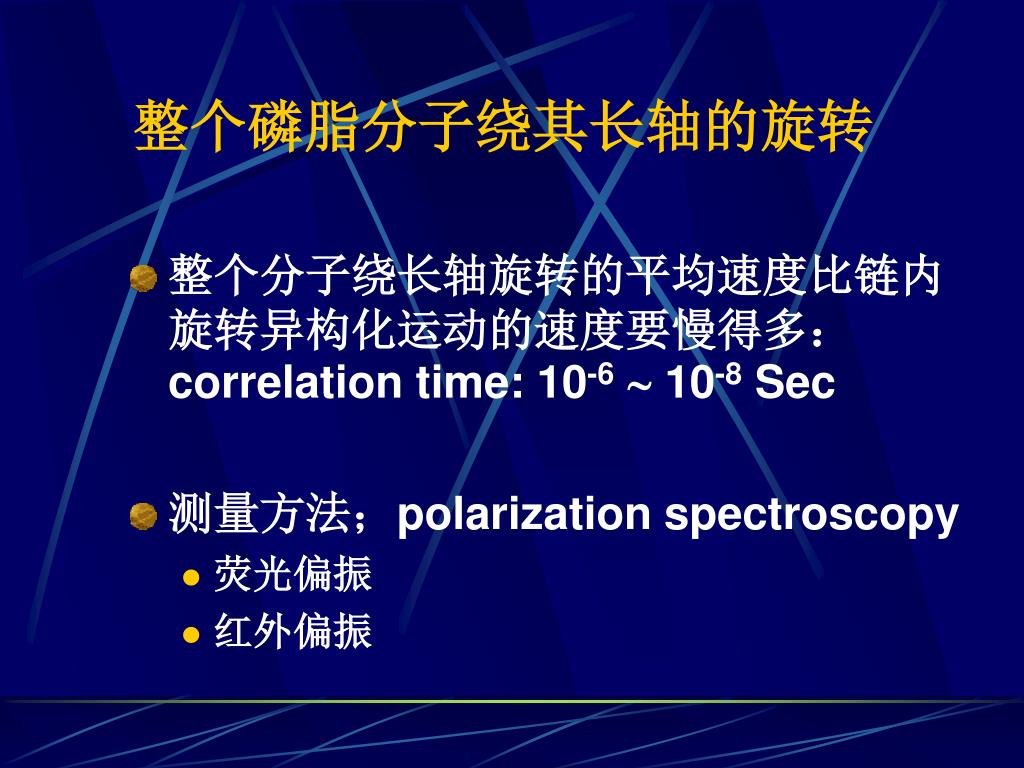 整个磷脂分子绕其长轴的旋转

整个分子绕长轴旋转的平均速度比链内旋转异构化运动的速度要慢得多：correlation time: $10^{-6} \sim 10^{-8}$ Sec

测量方法；polarization spectroscopy

荧光偏振

红外偏振